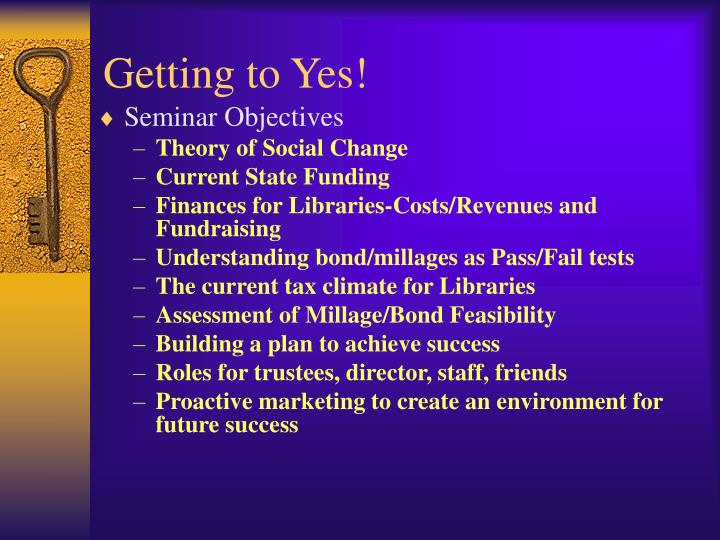 Getting to Yes!

♦ Seminar Objectives
– Theory of Social Change
– Current State Funding
– Finances for Libraries-Costs/Revenues and Fundraising
– Understanding bond/millages as Pass/Fail tests
– The current tax climate for Libraries
– Assessment of Millage/Bond Feasibility
– Building a plan to achieve success
– Roles for trustees, director, staff, friends
– Proactive marketing to create an environment for future success